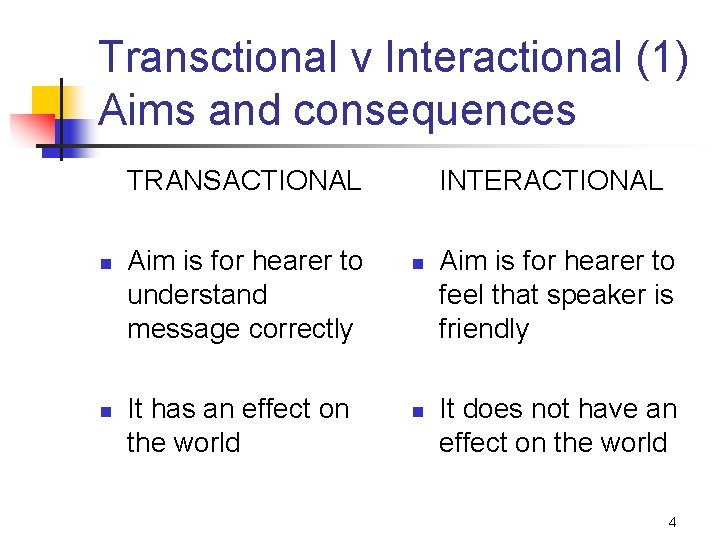 Transctional v Interactional (1)
Aims and consequences

TRANSACTIONAL

- Aim is for hearer to understand message correctly

- It has an effect on the world

INTERACTIONAL

- Aim is for hearer to feel that speaker is friendly

- It does not have an effect on the world

4